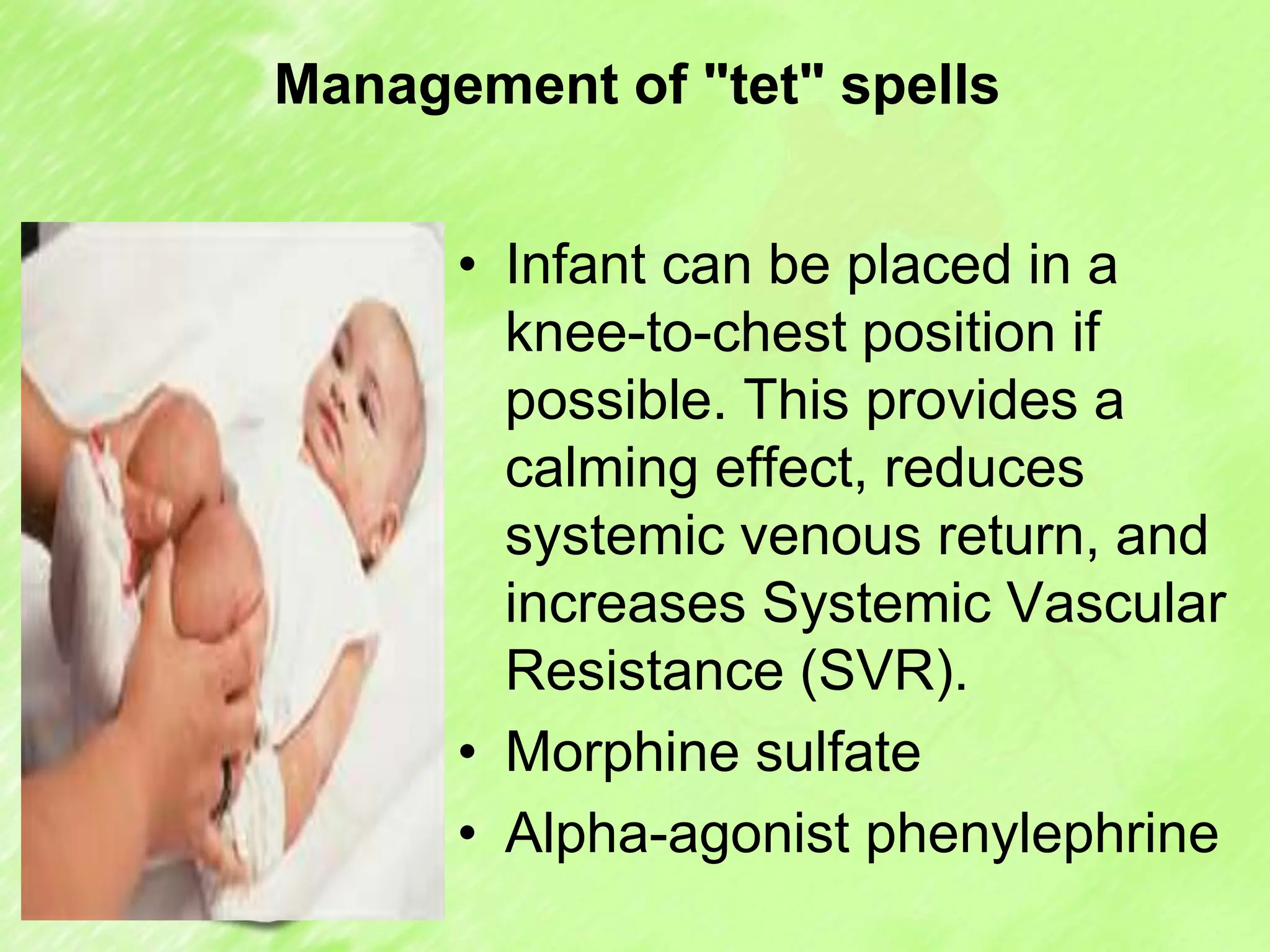 Management of "tet" spells

• Infant can be placed in a knee-to-chest position if possible. This provides a calming effect, reduces systemic venous return, and increases Systemic Vascular Resistance (SVR).
• Morphine sulfate
• Alpha-agonist phenylephrine